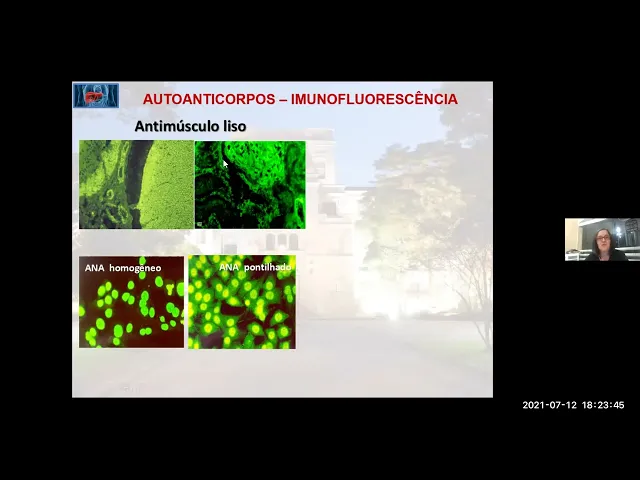 AUTOANTICORPOS – IMUNOFLUORESCÊNCIA

Antimúsculo liso

ANA homogeneo

ANA pontilhado

2021-07-12 18:23:45